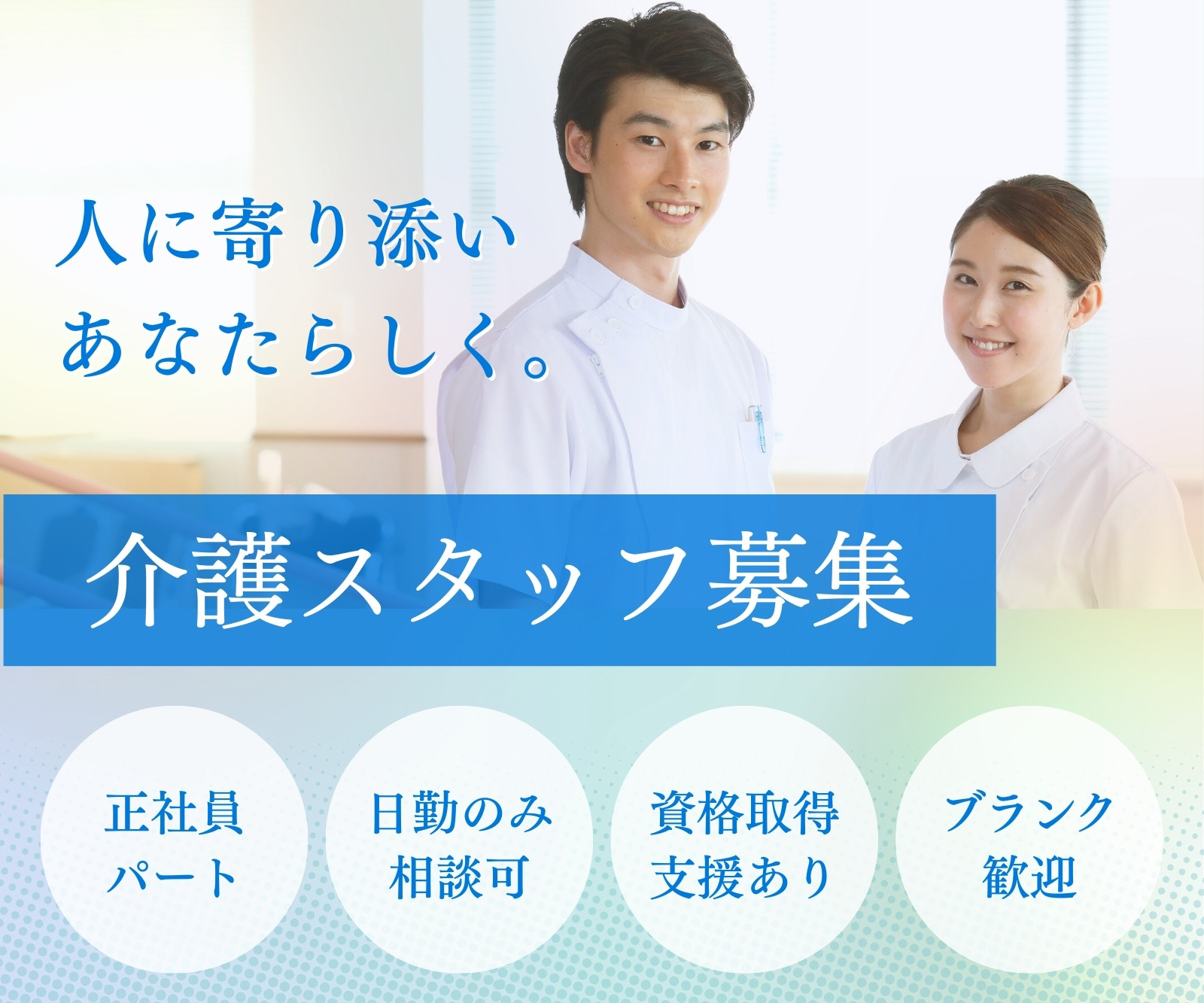 人に寄り添い
あなたらしく。

介護スタッフ募集

正社員
パート

日勤のみ
相談可

資格取得
支援あり

ブランク
歓迎